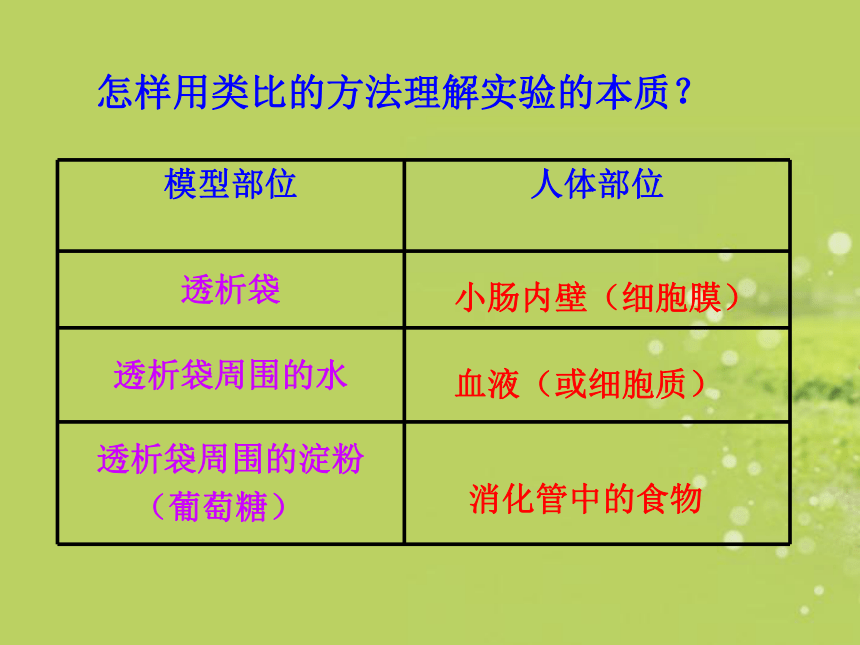 怎样用类比的方法理解实验的本质？

| 模型部位 | 人体部位 |
|---|---|
| 透析袋 | 小肠内壁（细胞膜） |
| 透析袋周围的水 | 血液（或细胞质） |
| 透析袋周围的淀粉（葡萄糖） | 消化管中的食物 |